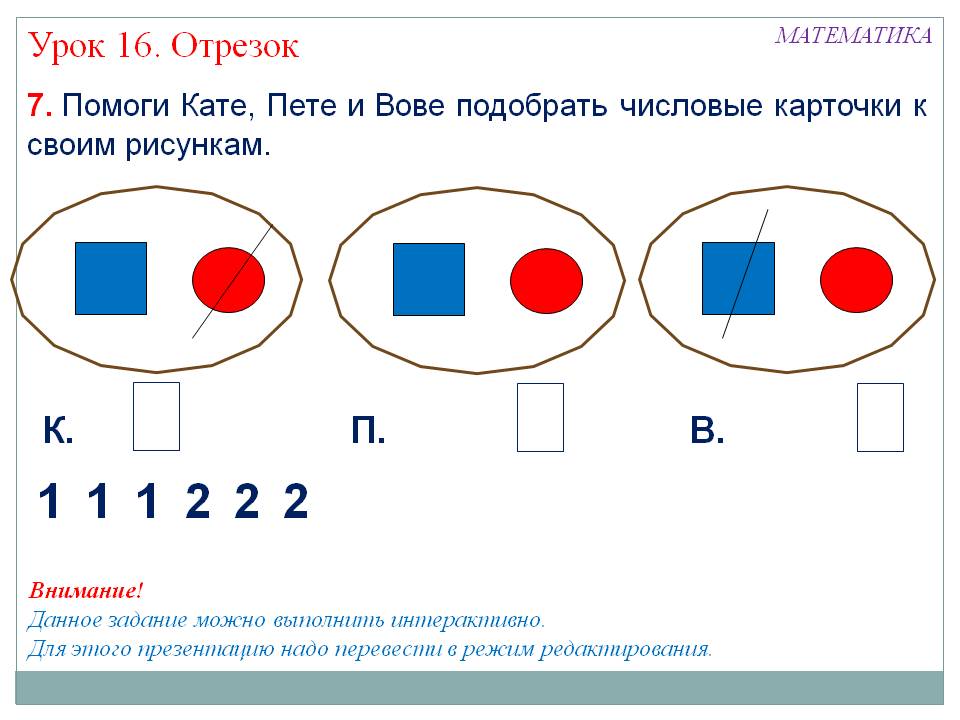 Урок 16. Отрезок

МАТЕМАТИКА

7. Помоги Кате, Пете и Вове подобрать числовые карточки к своим рисункам.

К.

П.

В.

1 1 1 2 2 2

Внимание!
Данное задание можно выполнить интерактивно.
Для этого презентацию надо перевести в режим редактирования.